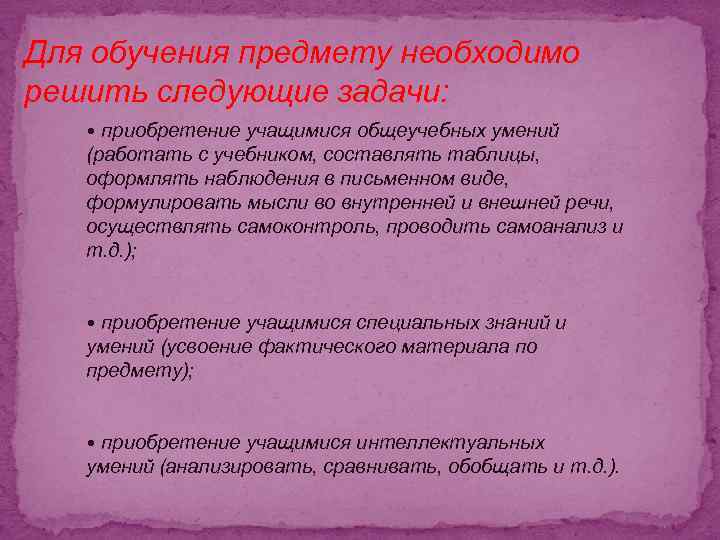 Для обучения предмету необходимо решить следующие задачи:

• приобретение учащимися общеучебных умений (работать с учебником, составлять таблицы, оформлять наблюдения в письменном виде, формулировать мысли во внутренней и внешней речи, осуществлять самоконтроль, проводить самоанализ и т.д.);

• приобретение учащимися специальных знаний и умений (усвоение фактического материала по предмету);

• приобретение учащимися интеллектуальных умений (анализировать, сравнивать, обобщать и т.д.).